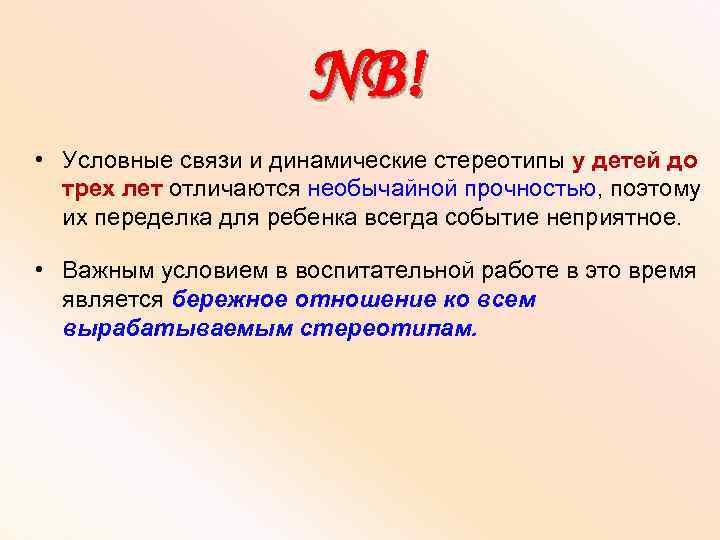 NB!

• Условные связи и динамические стереотипы у детей до трех лет отличаются необычайной прочностью, поэтому их переделка для ребенка всегда событие неприятное.

• Важным условием в воспитательной работе в это время является бережное отношение ко всем вырабатываемым стереотипам.